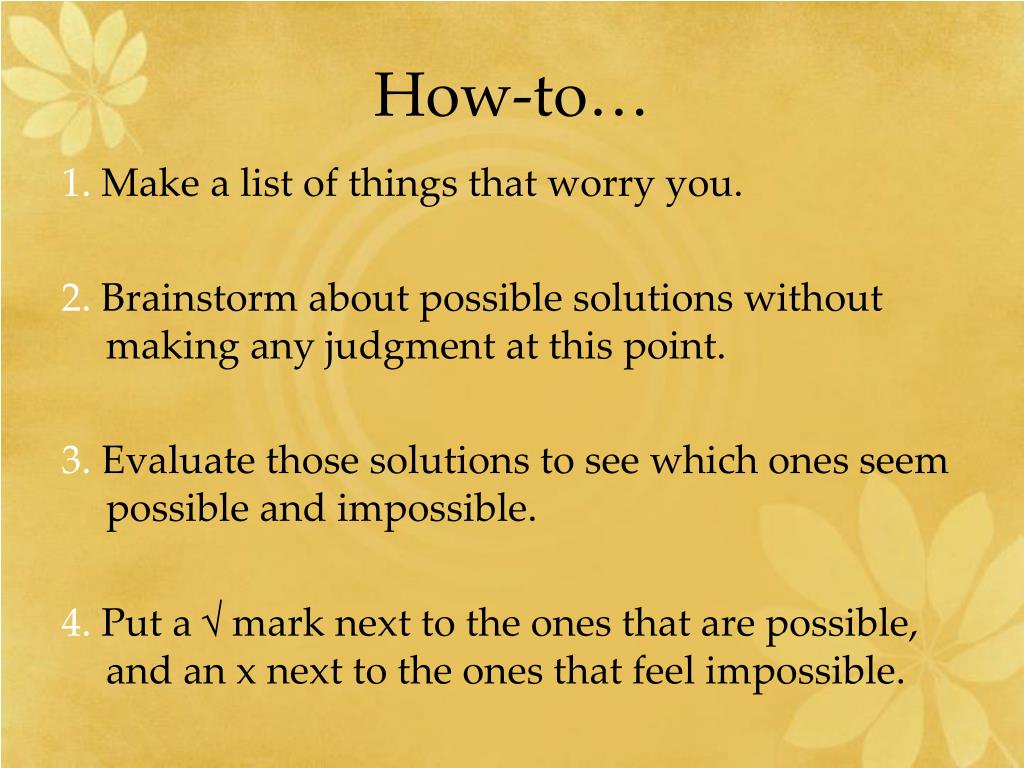 How-to…

1. Make a list of things that worry you.

2. Brainstorm about possible solutions without making any judgment at this point.

3. Evaluate those solutions to see which ones seem possible and impossible.

4. Put a √ mark next to the ones that are possible, and an x next to the ones that feel impossible.